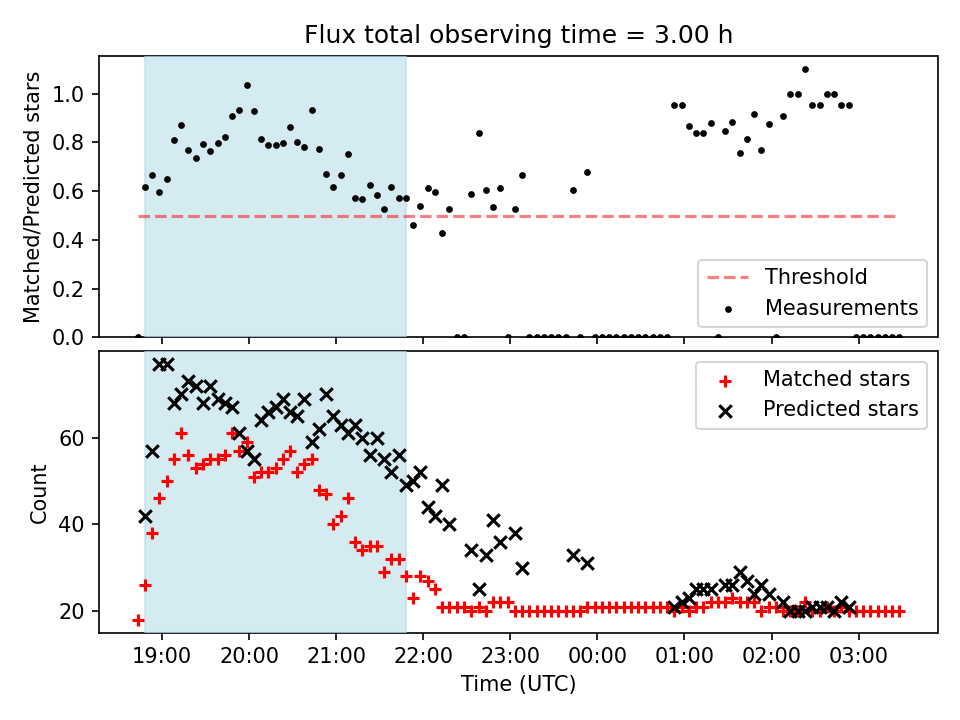 Flux total observing time = 3.00 h

Matched/Predicted stars

1.0
0.8
0.6
0.4
0.2
0.0

Threshold
Measurements

Count

60
40
20

Matched stars
Predicted stars

19:00 20:00 21:00 22:00 23:00 00:00 01:00 02:00 03:00

Time (UTC)